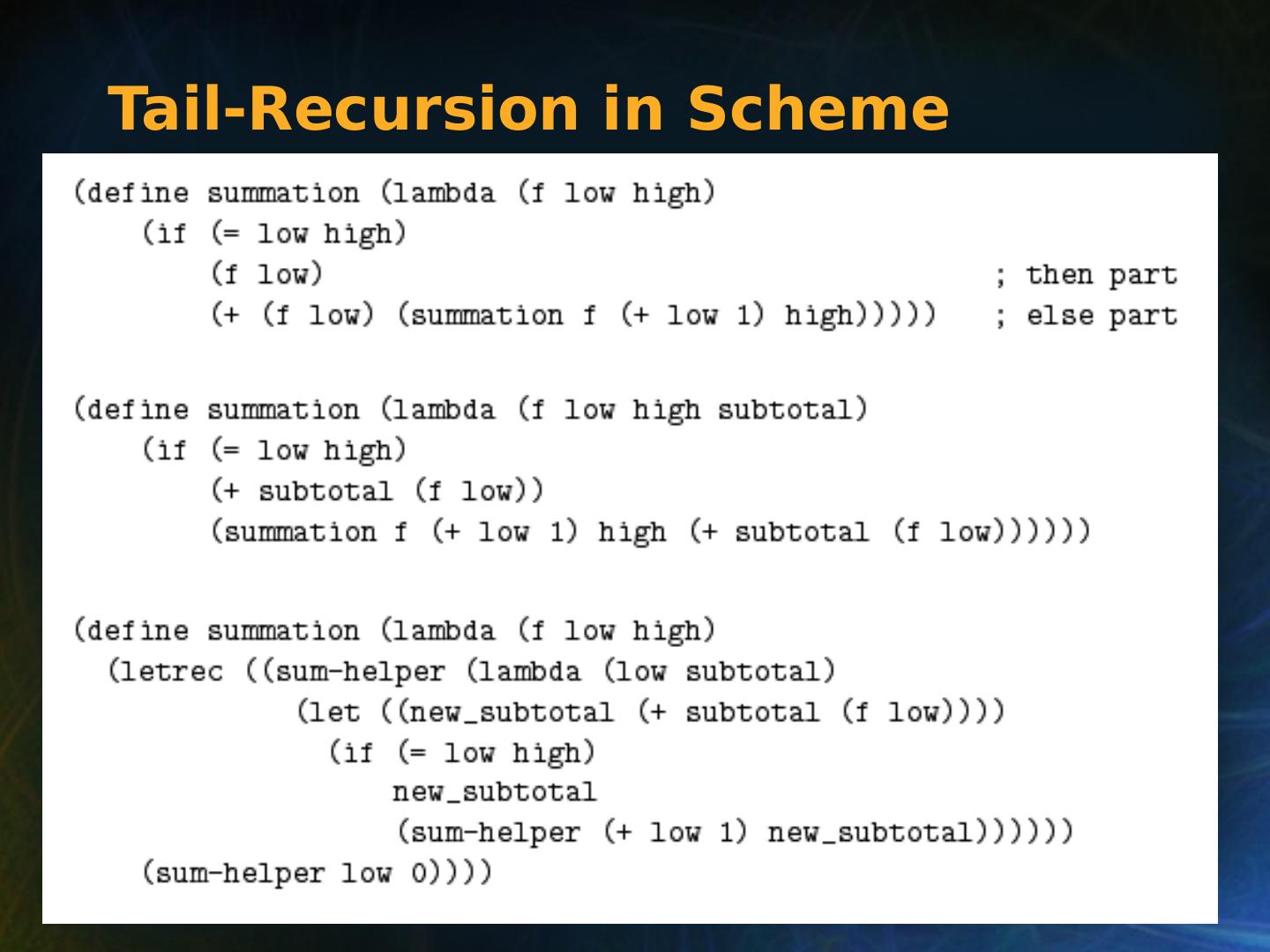 Tail-Recursion in Scheme

(define summation (lambda (f low high)
    (if (= low high)
        (f low)                                          ; then part
        (+ (f low) (summation f (+ low 1) high)))))      ; else part

(define summation (lambda (f low high subtotal)
    (if (= low high)
        (+ subtotal (f low))
        (summation f (+ low 1) high (+ subtotal (f low))))))

(define summation (lambda (f low high)
  (letrec ((sum-helper (lambda (low subtotal)
             (let ((new_subtotal (+ subtotal (f low))))
               (if (= low high)
                   new_subtotal
                   (sum-helper (+ low 1) new_subtotal))))))
    (sum-helper low 0))))